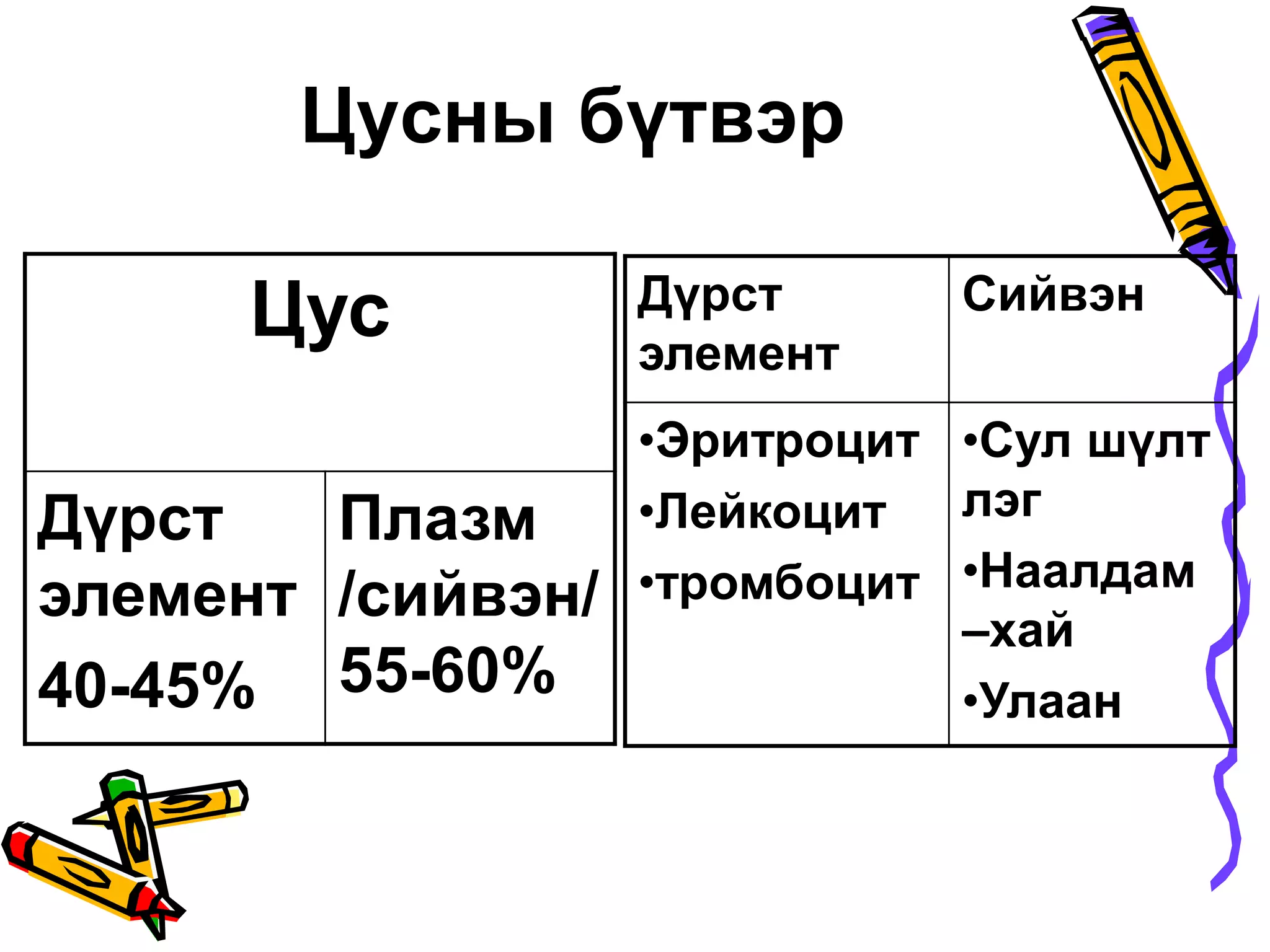 Цусны бүтвэр

| Цус | |
|---|---|
| Дүрст элемент 40-45% | Плазм /сийвэн/ 55-60% |

| Дүрст элемент | Сийвэн |
|---|---|
| •Эритроцит •Лейкоцит •тромбоцит | •Сул шүлт лэг •Наалдам –хай •Улаан |